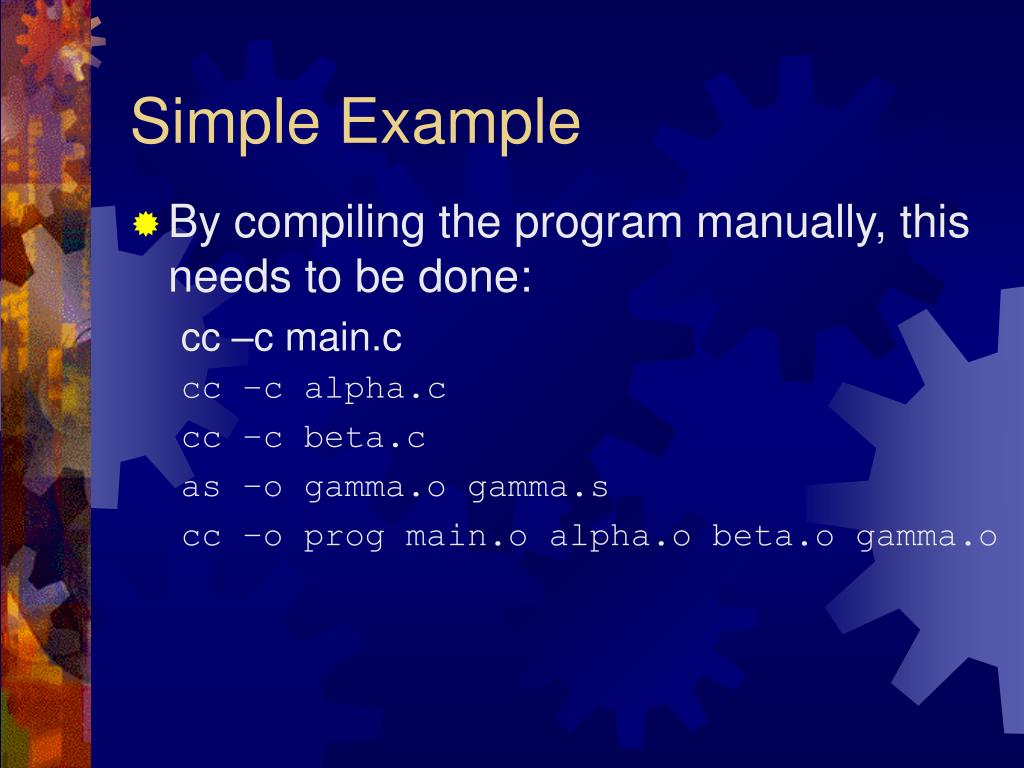 Simple Example

By compiling the program manually, this needs to be done:

cc –c main.c
cc –c alpha.c
cc –c beta.c
as –o gamma.o gamma.s
cc –o prog main.o alpha.o beta.o gamma.o